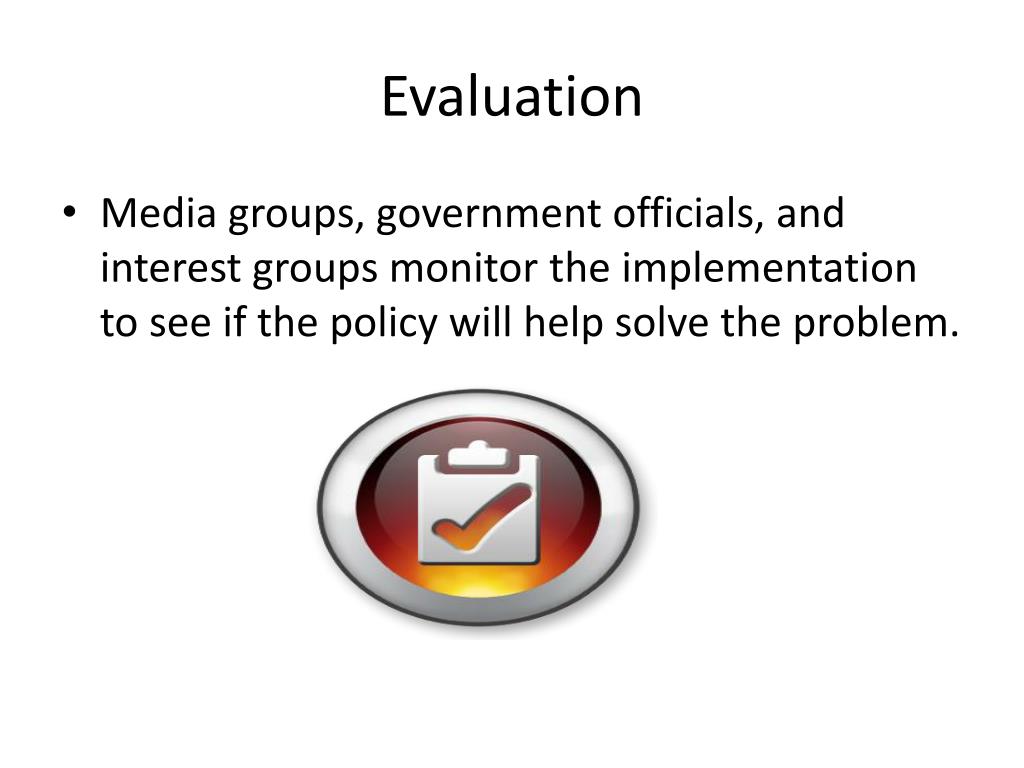 Evaluation

• Media groups, government officials, and interest groups monitor the implementation to see if the policy will help solve the problem.